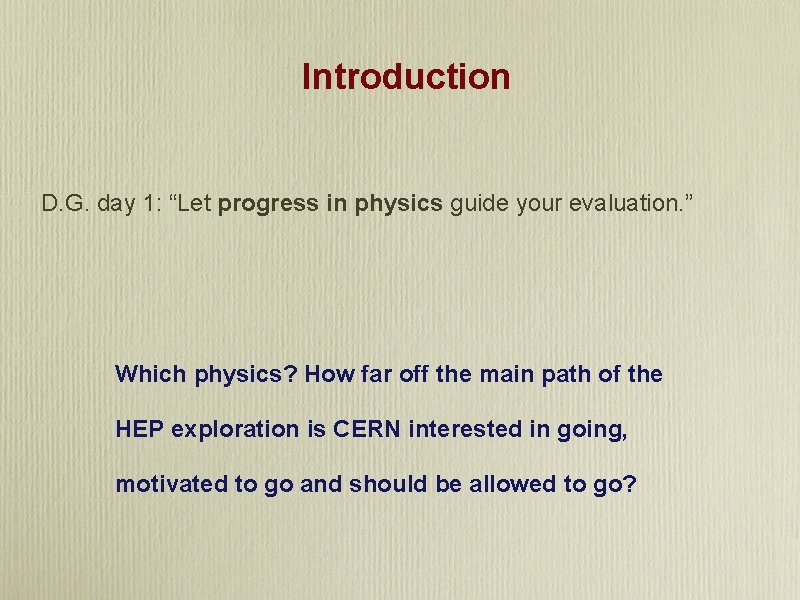 Introduction

D.G. day 1: “Let progress in physics guide your evaluation.”

Which physics? How far off the main path of the HEP exploration is CERN interested in going, motivated to go and should be allowed to go?